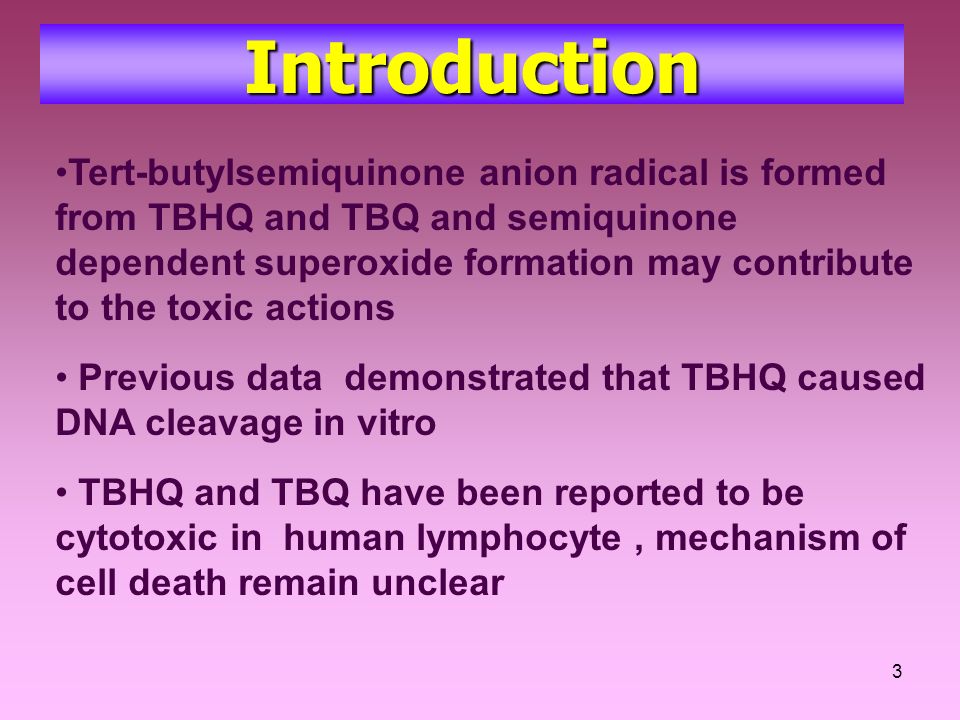 Introduction

•Tert-butylsemiquinone anion radical is formed from TBHQ and TBQ and semiquinone dependent superoxide formation may contribute to the toxic actions

• Previous data demonstrated that TBHQ caused DNA cleavage in vitro

• TBHQ and TBQ have been reported to be cytotoxic in human lymphocyte , mechanism of cell death remain unclear

3